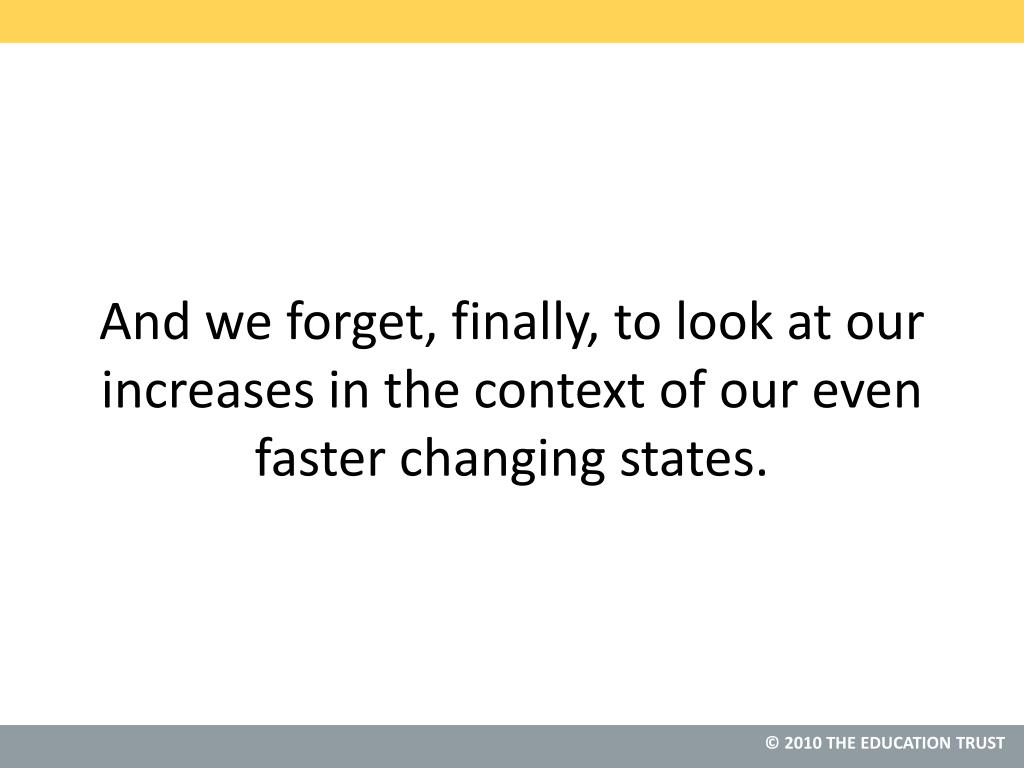 And we forget, finally, to look at our increases in the context of our even faster changing states.

© 2010 THE EDUCATION TRUST